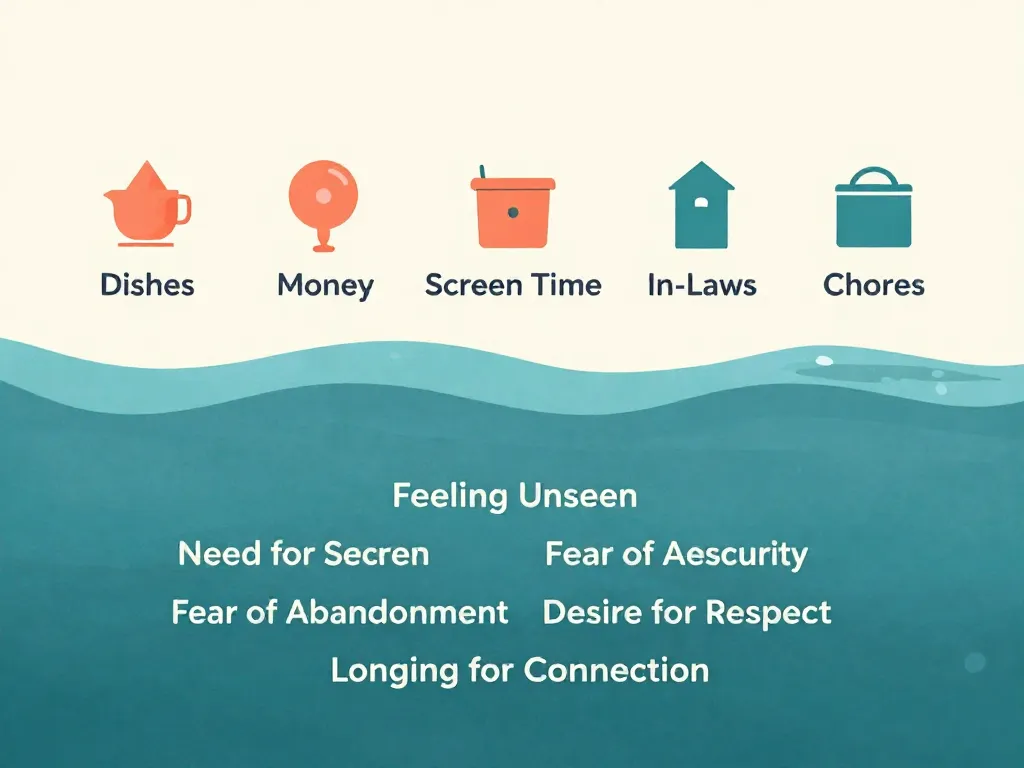 Dishes Money Screen Time In-Laws Chores

Feeling Unseen

Need for Secren Fear of Aescurity

Fear of Abandonment Desire for Respect

Longing for Connection